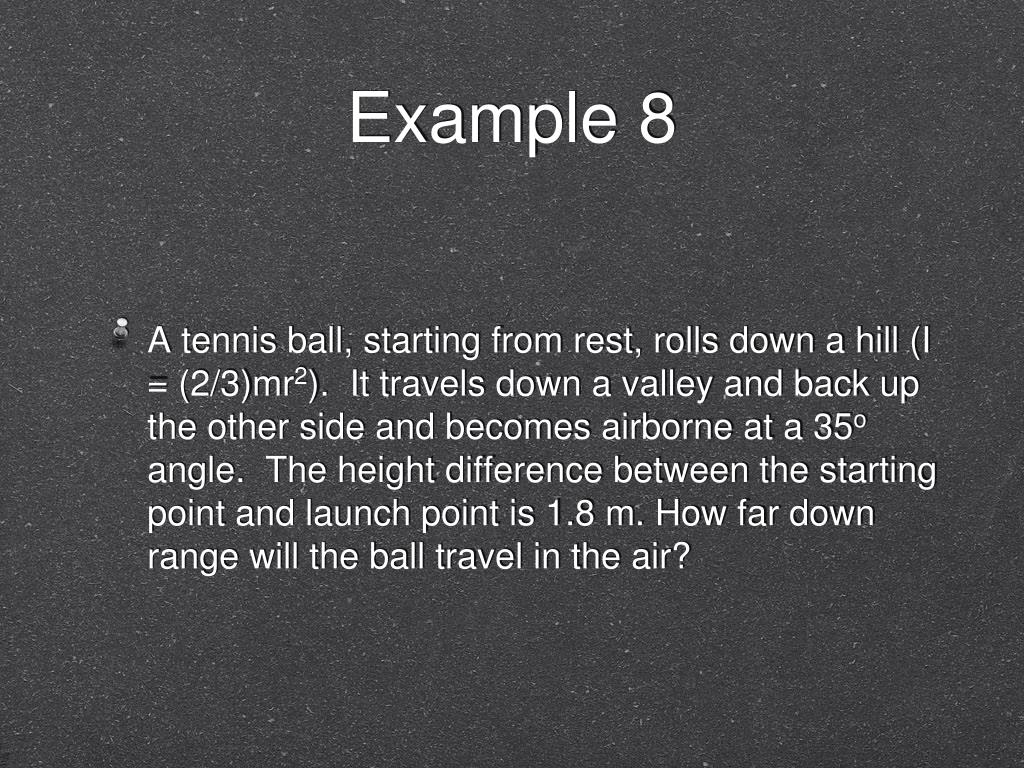 Example 8

A tennis ball, starting from rest, rolls down a hill (I = (2/3)mr$^2$). It travels down a valley and back up the other side and becomes airborne at a 35$^o$ angle. The height difference between the starting point and launch point is 1.8 m. How far down range will the ball travel in the air?